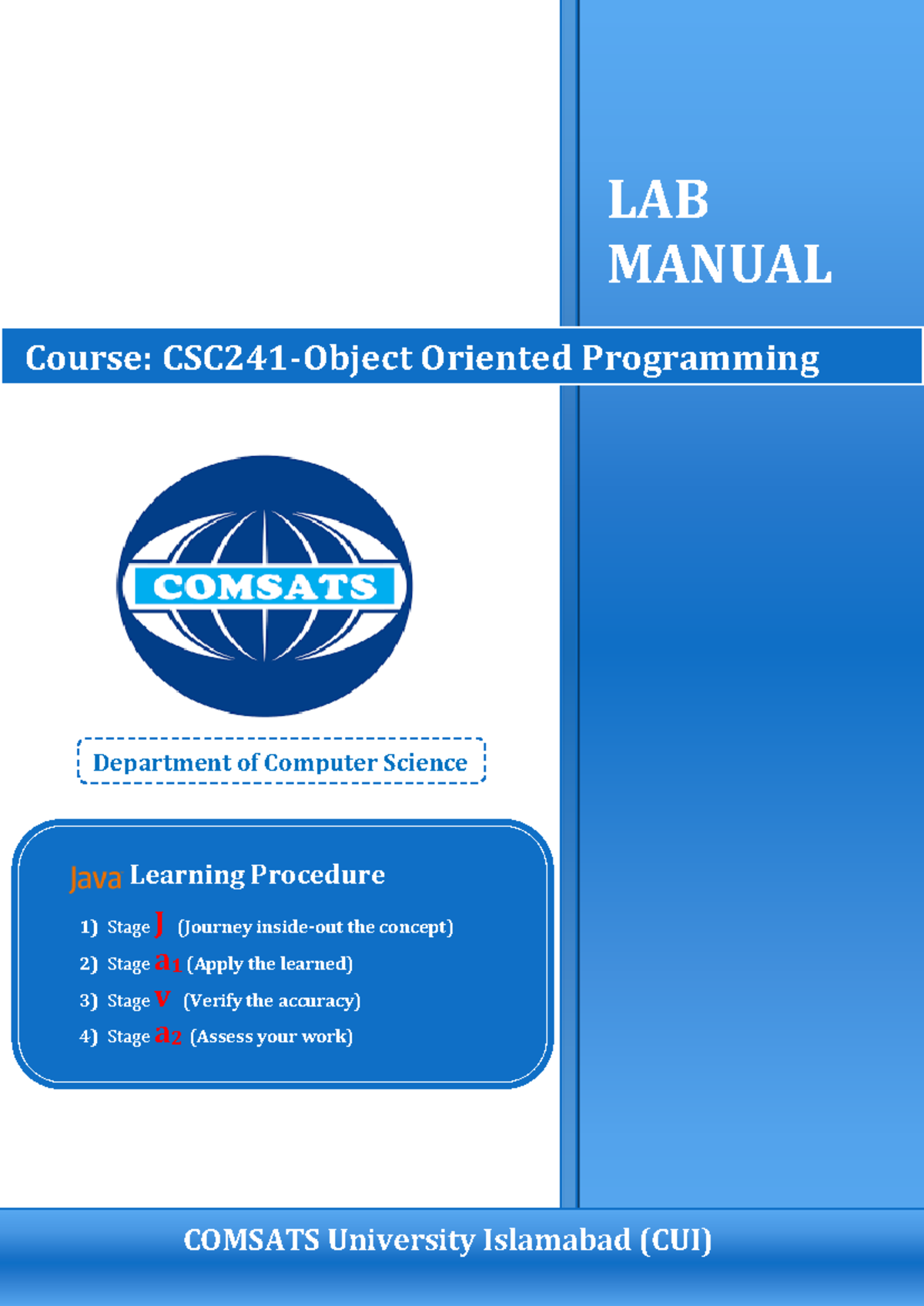 LAB MANUAL

Course: CSC241-Object Oriented Programming

COMSATS

Department of Computer Science

Java Learning Procedure

1) Stage J (Journey inside-out the concept)

2) Stage $a_1$ (Apply the learned)

3) Stage V (Verify the accuracy)

4) Stage $a_2$ (Assess your work)

COMSATS University Islamabad (CUI)